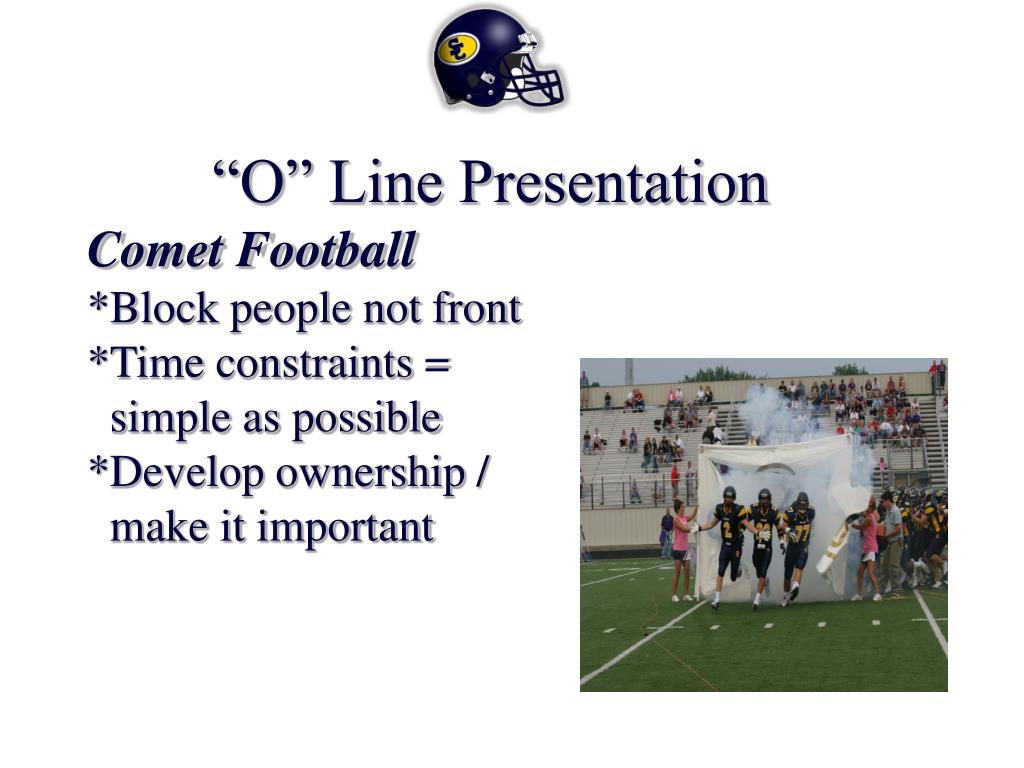 “O” Line Presentation

Comet Football

*Block people not front

*Time constraints = simple as possible

*Develop ownership / make it important